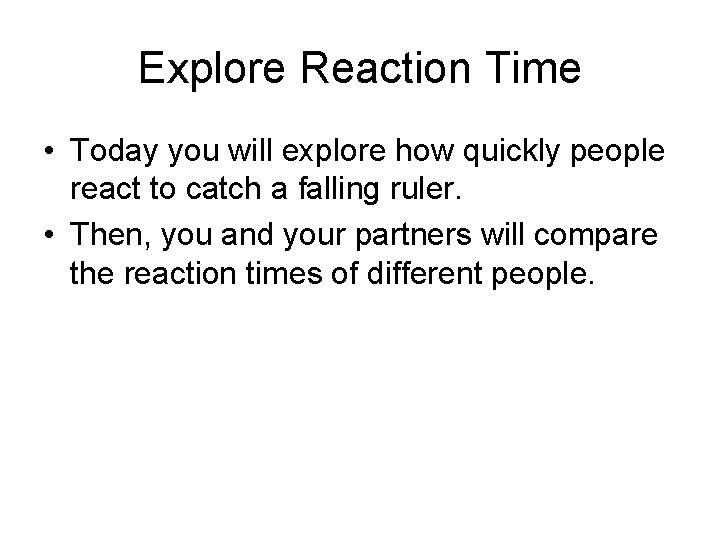 Explore Reaction Time

• Today you will explore how quickly people react to catch a falling ruler.
• Then, you and your partners will compare the reaction times of different people.